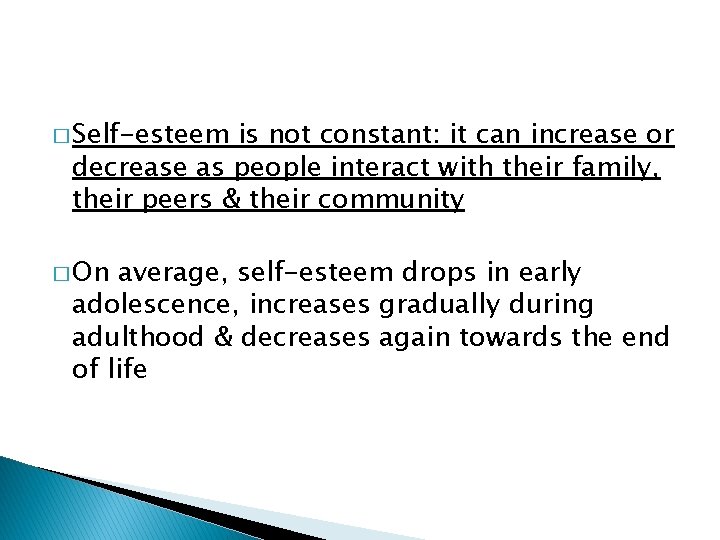 □ Self-esteem is not constant: it can increase or decrease as people interact with their family, their peers & their community

□ On average, self-esteem drops in early adolescence, increases gradually during adulthood & decreases again towards the end of life